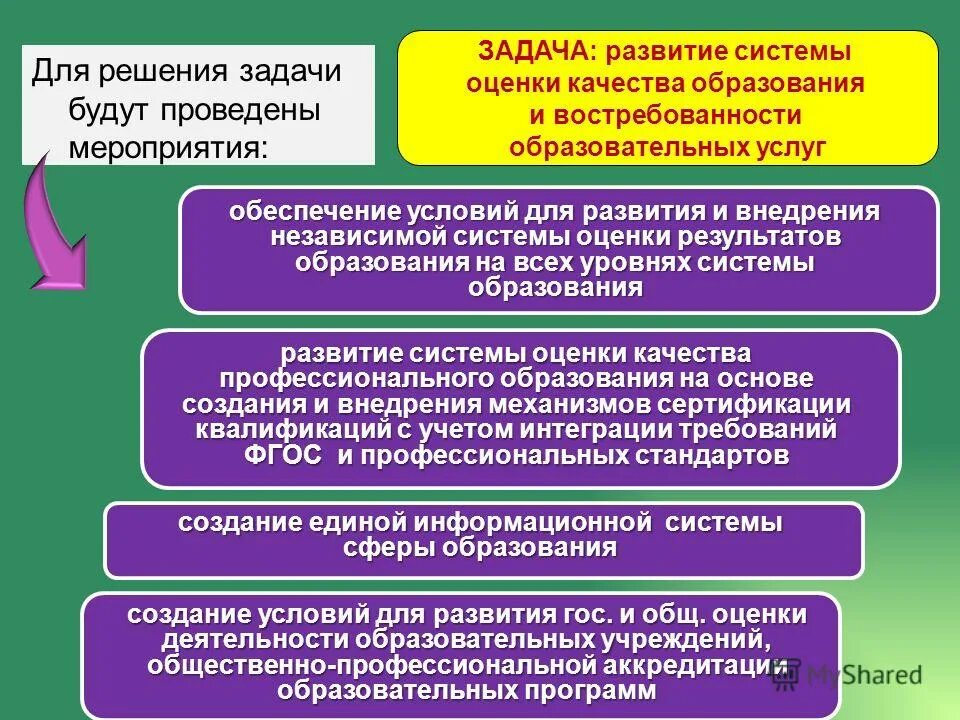 Для решения задачи будут проведены мероприятия:

ЗАДАЧА: развитие системы оценки качества образования и востребованности образовательных услуг

обеспечение условий для развития и внедрения независимой системы оценки результатов образования на всех уровнях системы образования

развитие системы оценки качества профессионального образования на основе создания и внедрения механизмов сертификации квалификаций с учетом интеграции требований ФГОС и профессиональных стандартов

создание единой информационной системы сферы образования

создание условий для развития гос. и общ. оценки деятельности образовательных учреждений, общественно-профессиональной аккредитации образовательных программ

MyShared